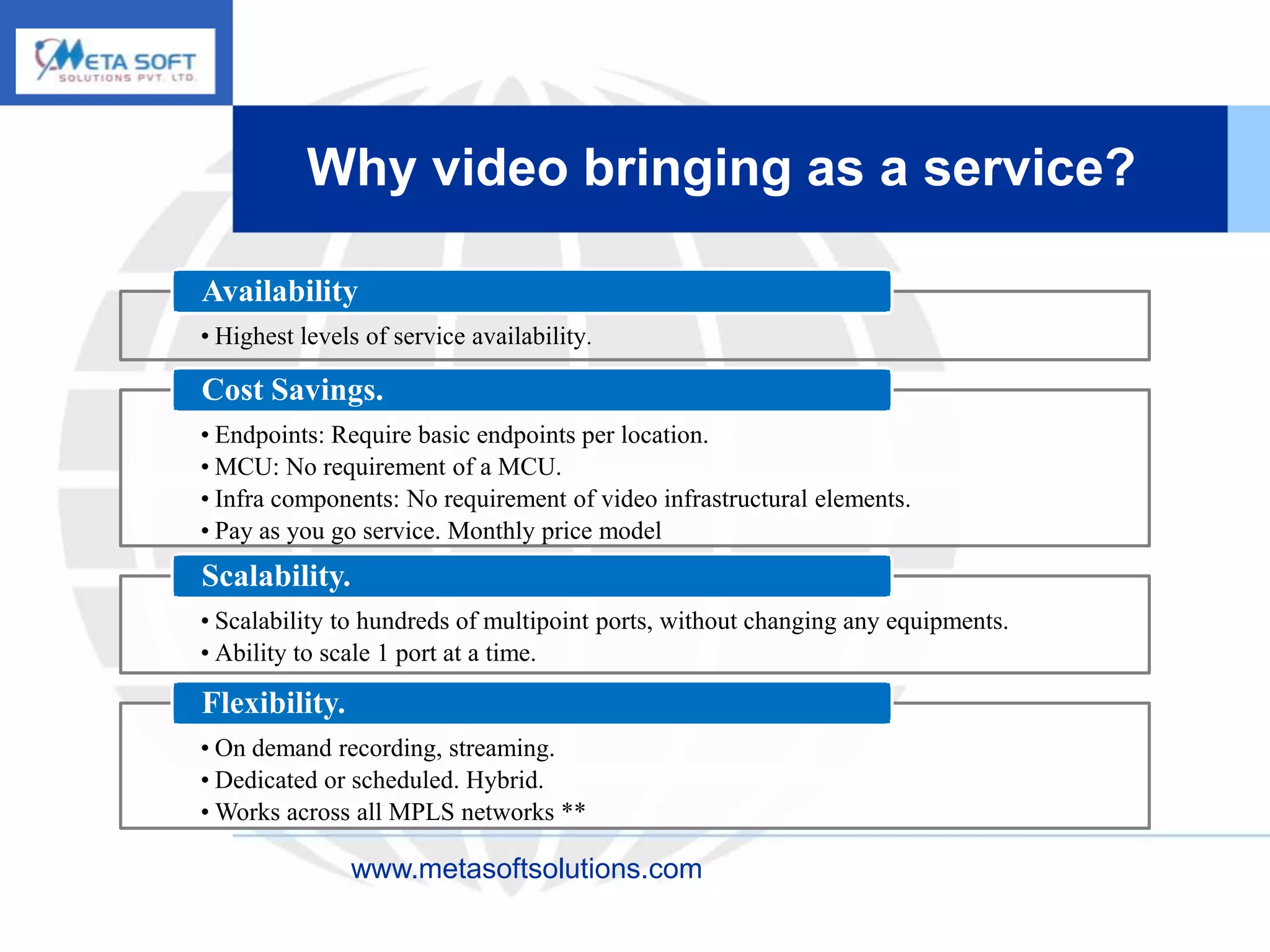 META SOFT
SOLUTIONS PVT. LTD.

Why video bringing as a service?

Availability

• Highest levels of service availability.

Cost Savings.

• Endpoints: Require basic endpoints per location.
• MCU: No requirement of a MCU.
• Infra components: No requirement of video infrastructural elements.
• Pay as you go service. Monthly price model

Scalability.

• Scalability to hundreds of multipoint ports, without changing any equipments.
• Ability to scale 1 port at a time.

Flexibility.

• On demand recording, streaming.
• Dedicated or scheduled. Hybrid.
• Works across all MPLS networks **

www.metasoftsolutions.com